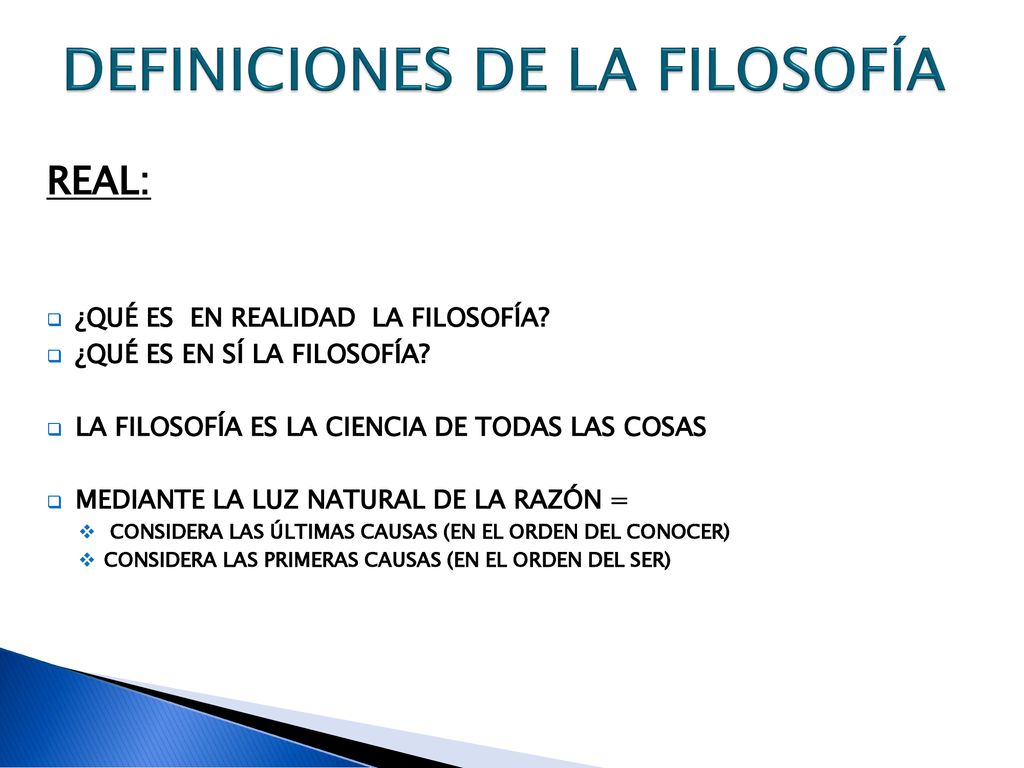 DEFINICIONES DE LA FILOSOFÍA

REAL:

¿QUÉ ES EN REALIDAD LA FILOSOFÍA?
¿QUÉ ES EN SÍ LA FILOSOFÍA?

LA FILOSOFÍA ES LA CIENCIA DE TODAS LAS COSAS

MEDIANTE LA LUZ NATURAL DE LA RAZÓN =
CONSIDERA LAS ÚLTIMAS CAUSAS (EN EL ORDEN DEL CONOCER)
CONSIDERA LAS PRIMERAS CAUSAS (EN EL ORDEN DEL SER)